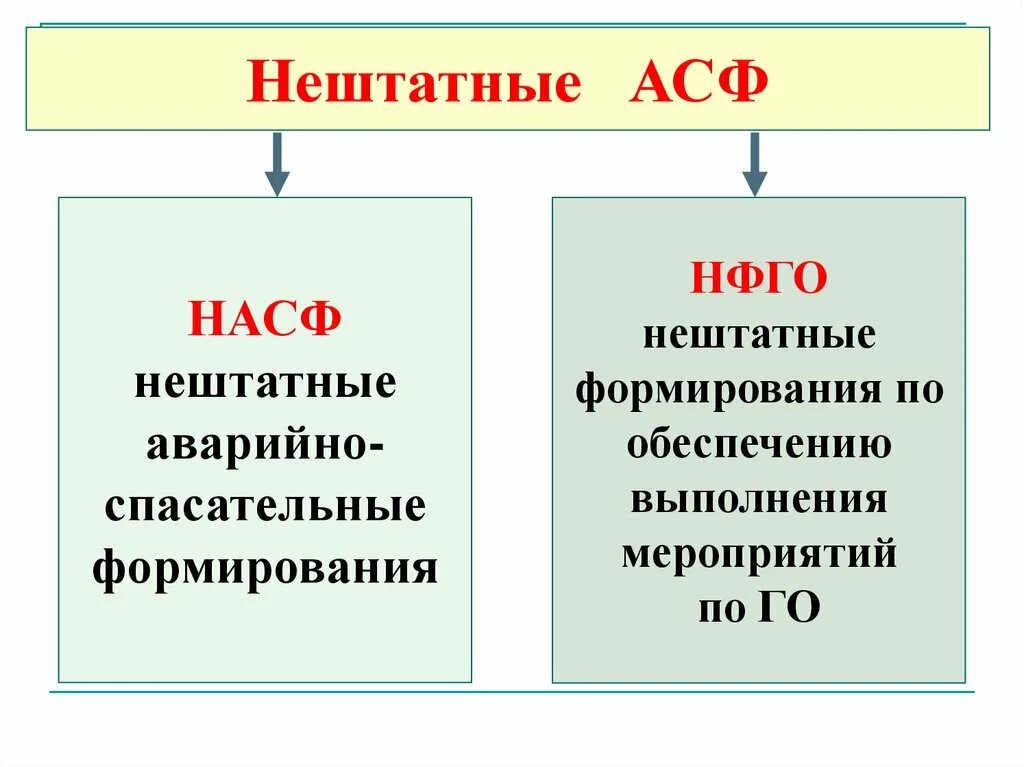 Нештатные АСФ

НАСФ
нештатные аварийно-спасательные формирования

НФГО
нештатные формирования по обеспечению выполнения мероприятий по ГО